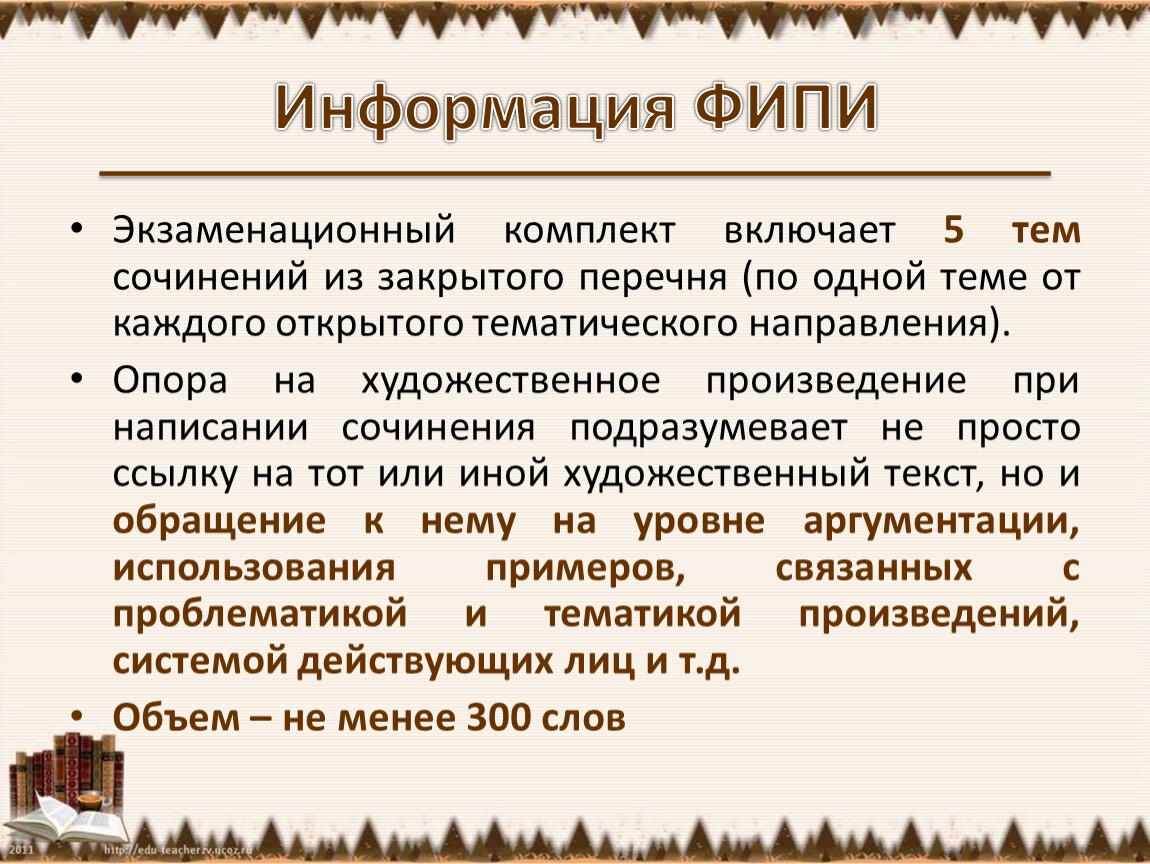 Информация ФИПИ

• Экзаменационный комплект включает 5 тем сочинений из закрытого перечня (по одной теме от каждого открытого тематического направления).

• Опора на художественное произведение при написании сочинения подразумевает не просто ссылку на тот или иной художественный текст, но и обращение к нему на уровне аргументации, использования примеров, связанных с проблематикой и тематикой произведений, системой действующих лиц и т.д.

• Объем – не менее 300 слов

2011 http://edu-teacherzv.ucoz.ru